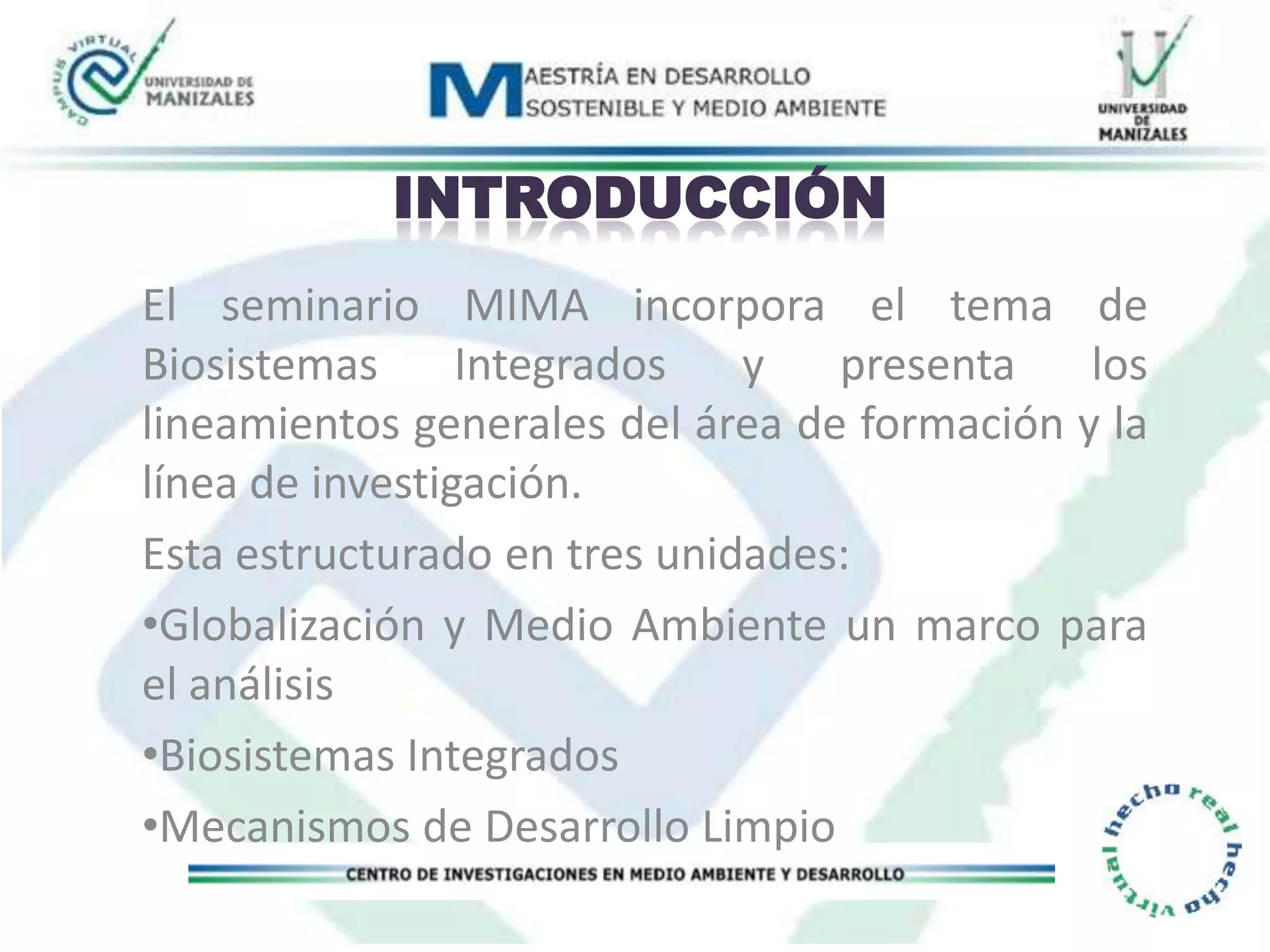 CAMPUS VIRTUAL
UNIVERSIDAD DE MANIZALES

MAESTRÍA EN DESARROLLO SOSTENIBLE Y MEDIO AMBIENTE

UNIVERSIDAD DE MANIZALES

INTRODUCCIÓN

El seminario MIMA incorpora el tema de Biosistemas Integrados y presenta los lineamientos generales del área de formación y la línea de investigación.

Esta estructurado en tres unidades:

•Globalización y Medio Ambiente un marco para el análisis

•Biosistemas Integrados

•Mecanismos de Desarrollo Limpio

CENTRO DE INVESTIGACIONES EN MEDIO AMBIENTE Y DESARROLLO

hecho real hecho virtual